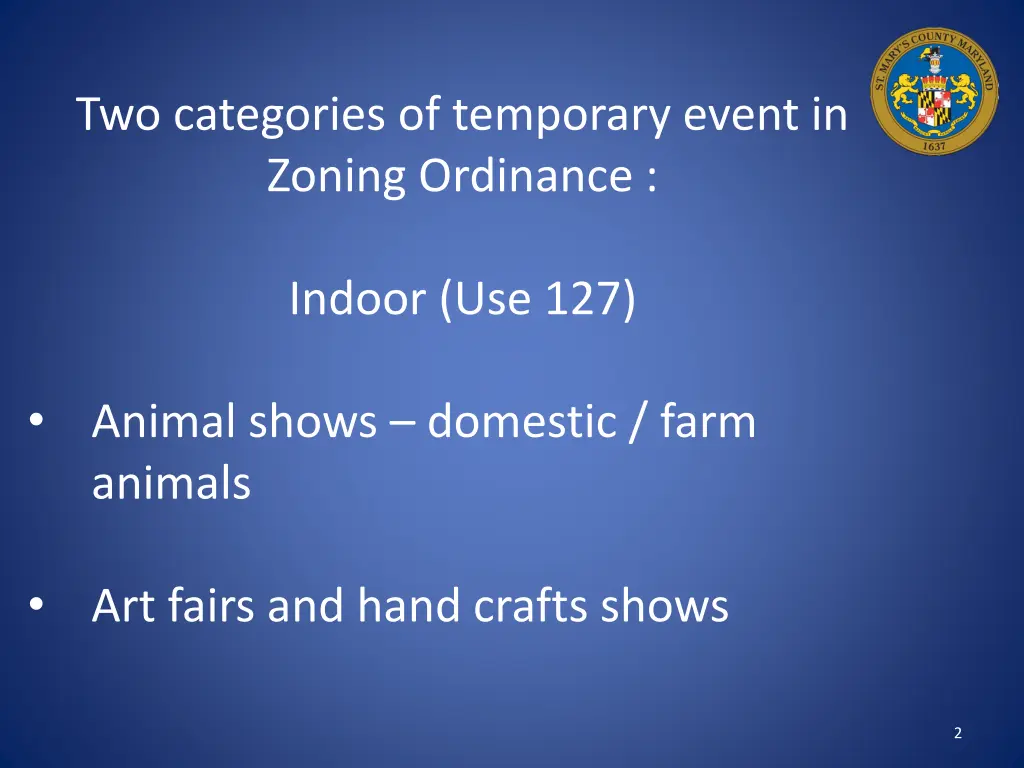 ST. MARY'S COUNTY MARYLAND
1637

Two categories of temporary event in Zoning Ordinance :

Indoor (Use 127)

• Animal shows – domestic / farm animals

• Art fairs and hand crafts shows

2